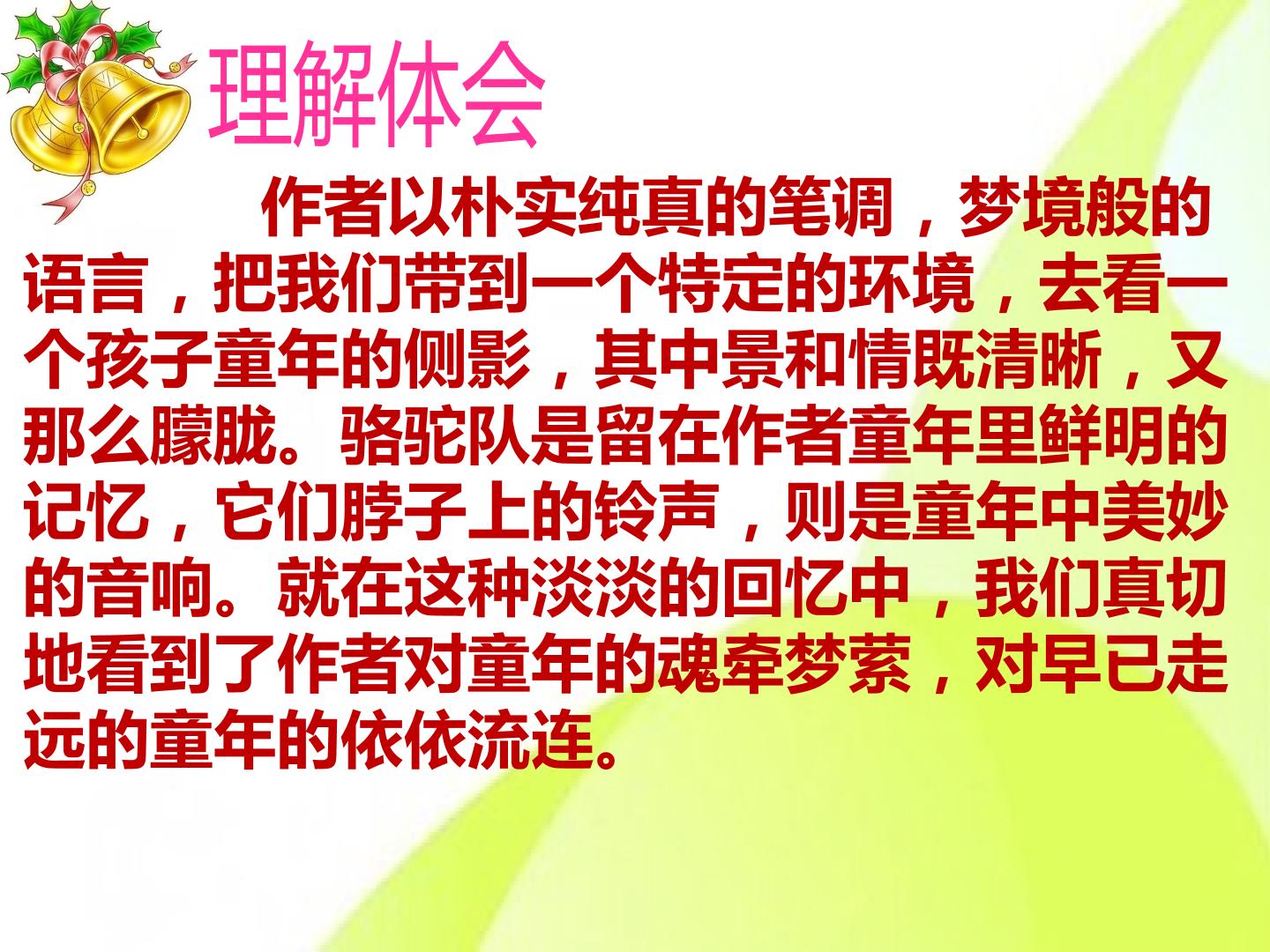 理解体会

作者以朴实纯真的笔调，梦境般的语言，把我们带到一个特定的环境，去看一个孩子童年的侧影，其中景和情既清晰，又那么朦胧。骆驼队是留在作者童年里鲜明的记忆，它们脖子上的铃声，则是童年中美妙的音响。就在这种淡淡的回忆中，我们真切地看到了作者对童年的魂牵梦萦，对早已走远的童年的依依流连。